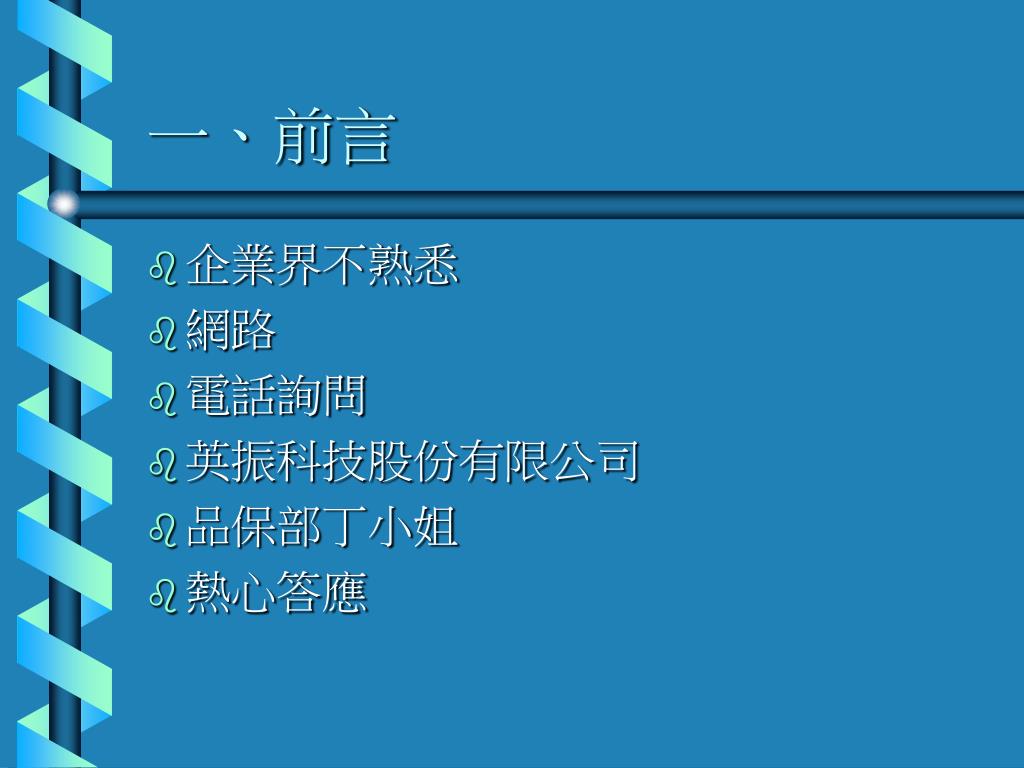 一、前言

企業界不熟悉
網路
電話詢問
英振科技股份有限公司
品保部丁小姐
熱心答應